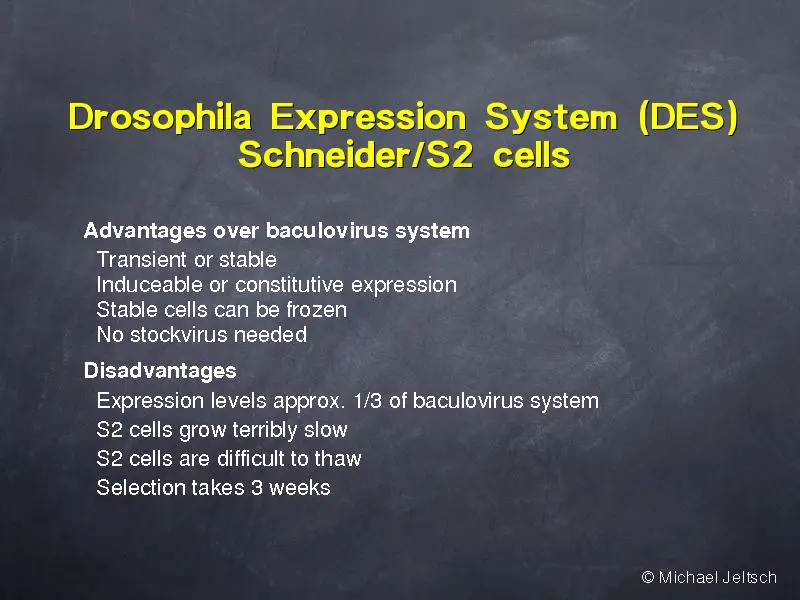 Drosophila Expression System (DES)
Schneider/S2 cells

Advantages over baculovirus system
Transient or stable
Induceable or constitutive expression
Stable cells can be frozen
No stockvirus needed

Disadvantages
Expression levels approx. 1/3 of baculovirus system
S2 cells grow terribly slow
S2 cells are difficult to thaw
Selection takes 3 weeks

© Michael Jeltsch